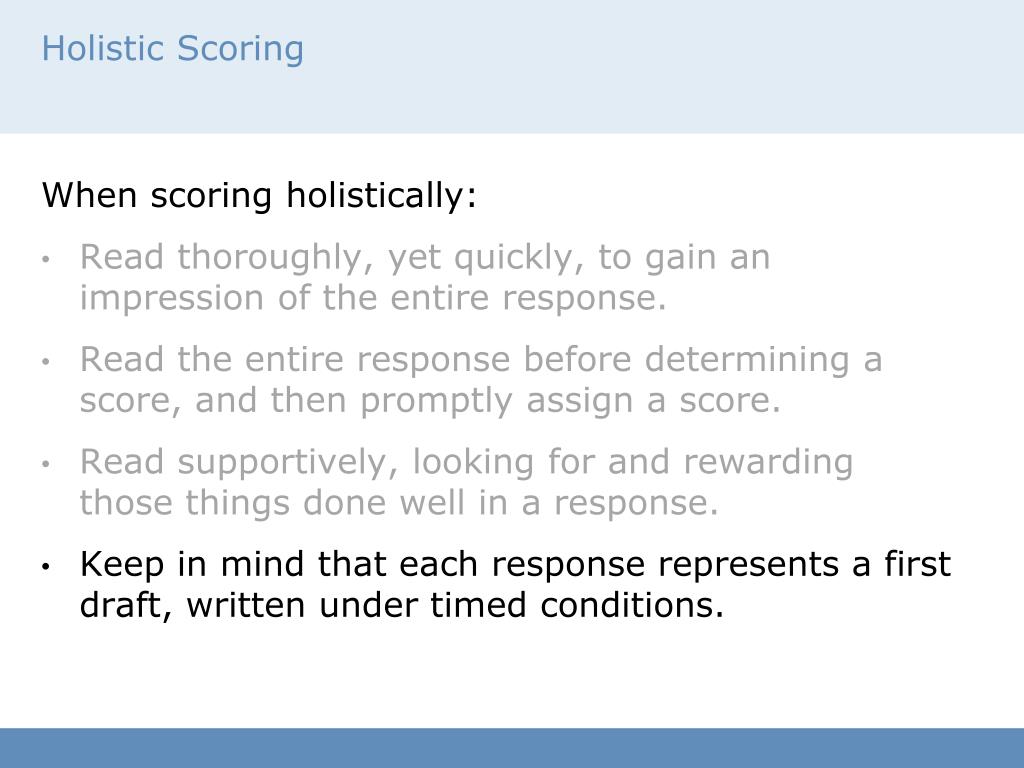 Holistic Scoring

When scoring holistically:

• Read thoroughly, yet quickly, to gain an impression of the entire response.

• Read the entire response before determining a score, and then promptly assign a score.

• Read supportively, looking for and rewarding those things done well in a response.

• Keep in mind that each response represents a first draft, written under timed conditions.